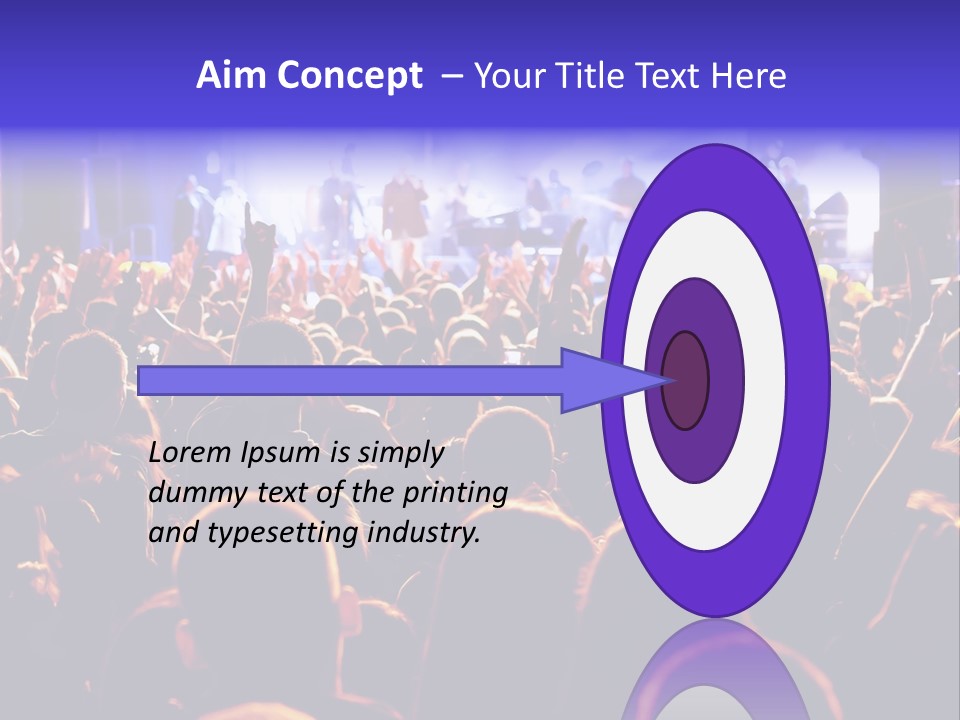 Aim Concept – Your Title Text Here

Lorem Ipsum is simply dummy text of the printing and typesetting industry.